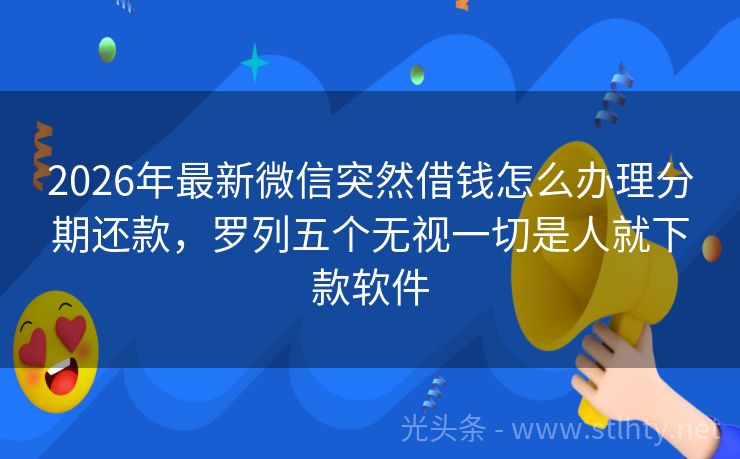 2026年最新微信突然借钱怎么办理分期还款，罗列五个无视一切是人就下款软件

光头条 - www.stlhty.net